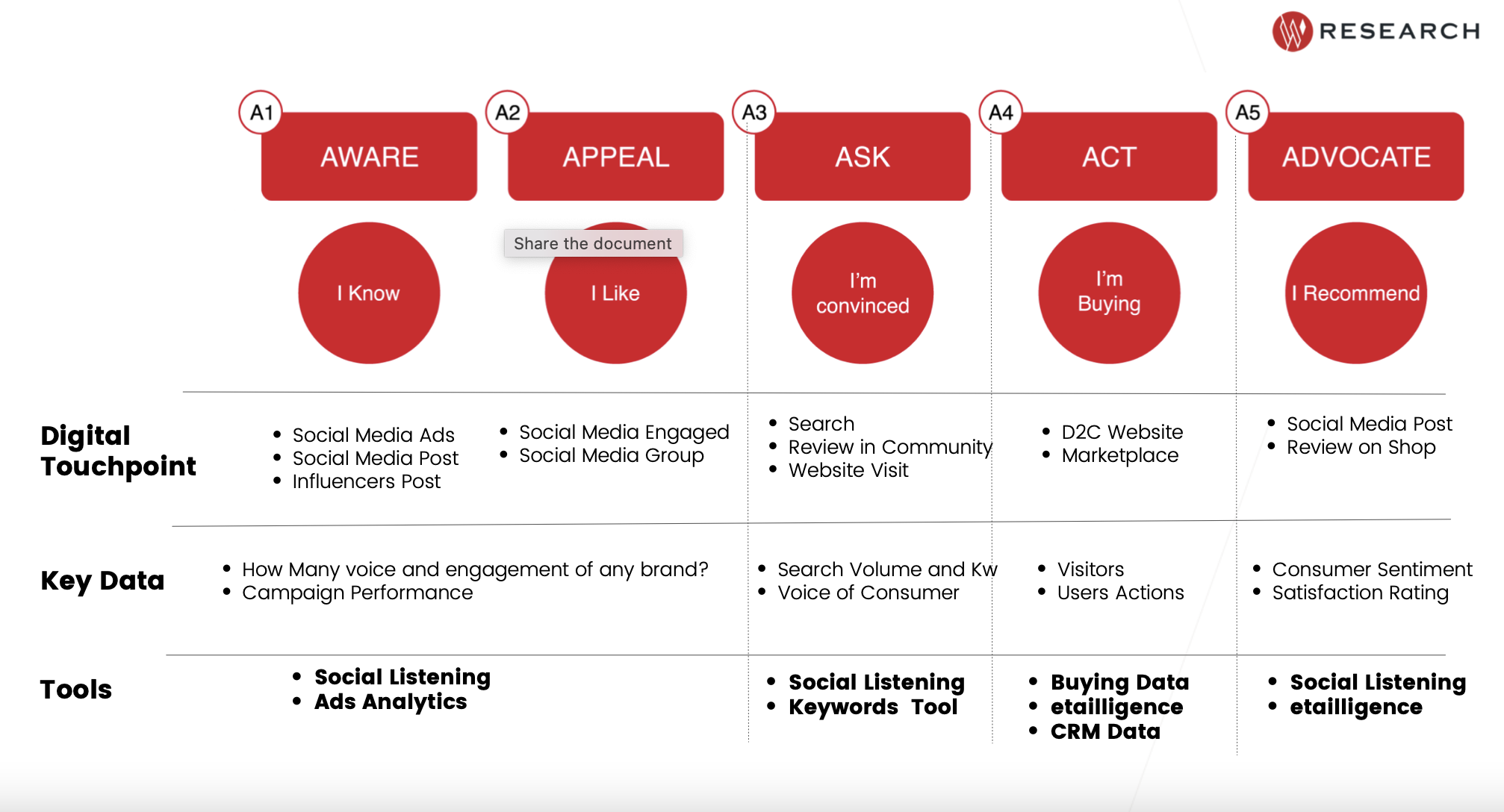 RESEARCH

A1 AWARE
A2 APPEAL
A3 ASK
A4 ACT
A5 ADVOCATE

I Know

Share the document

I Like

I'm convinced

I'm Buying

I Recommend

Digital Touchpoint

- Social Media Ads
- Social Media Post
- Influencers Post

- Social Media Engaged
- Social Media Group

- Search
- Review in Community
- Website Visit

- D2C Website
- Marketplace

- Social Media Post
- Review on Shop

Key Data

- How Many voice and engagement of any brand?
- Campaign Performance

- Search Volume and Kw
- Voice of Consumer

- Visitors
- Users Actions

- Consumer Sentiment
- Satisfaction Rating

Tools

- Social Listening
- Ads Analytics

- Social Listening
- Keywords Tool

- Buying Data
- etailligence
- CRM Data

- Social Listening
- etailligence